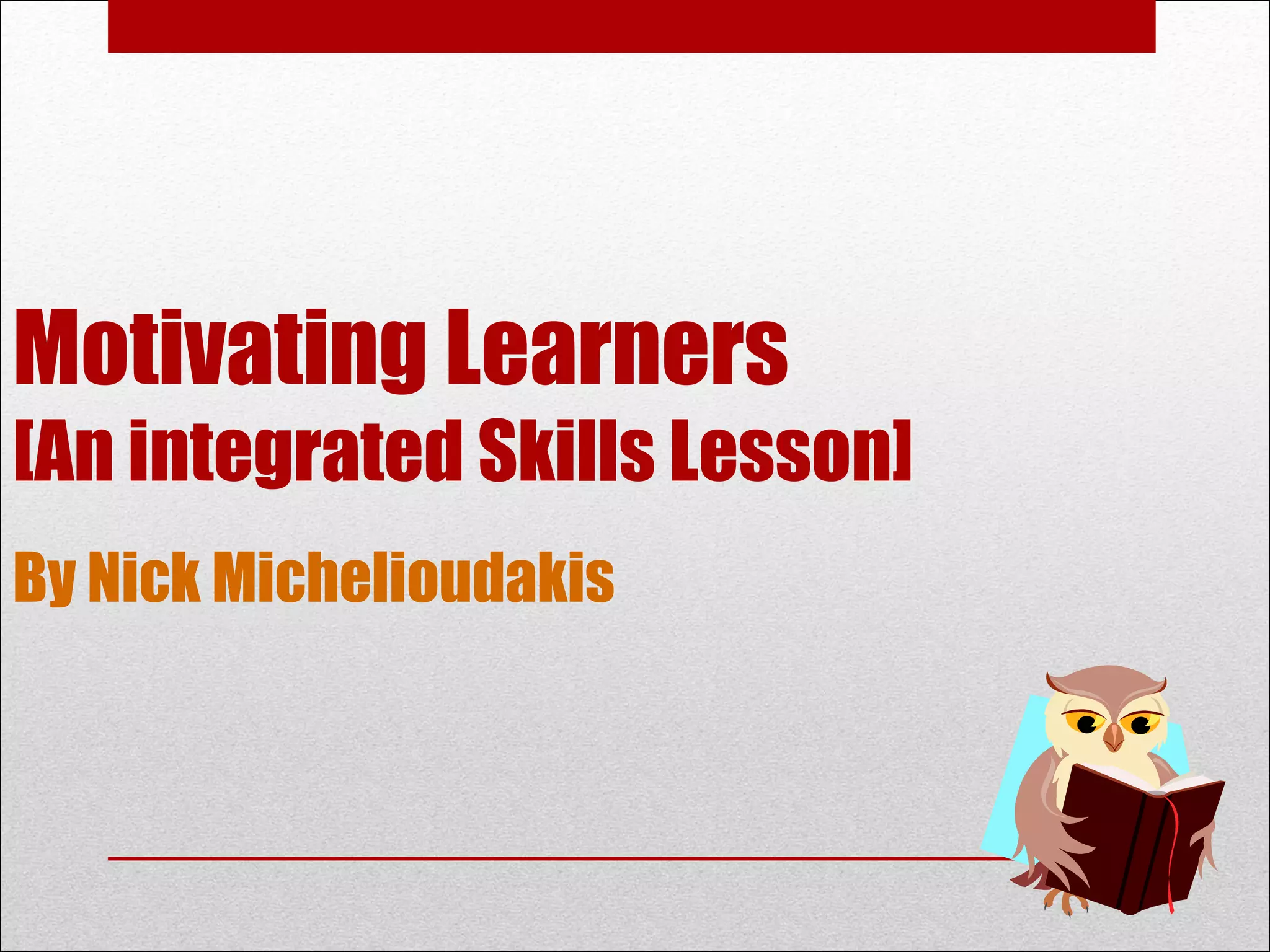 Motivating Learners
[An integrated Skills Lesson]

By Nick Michelioudakis